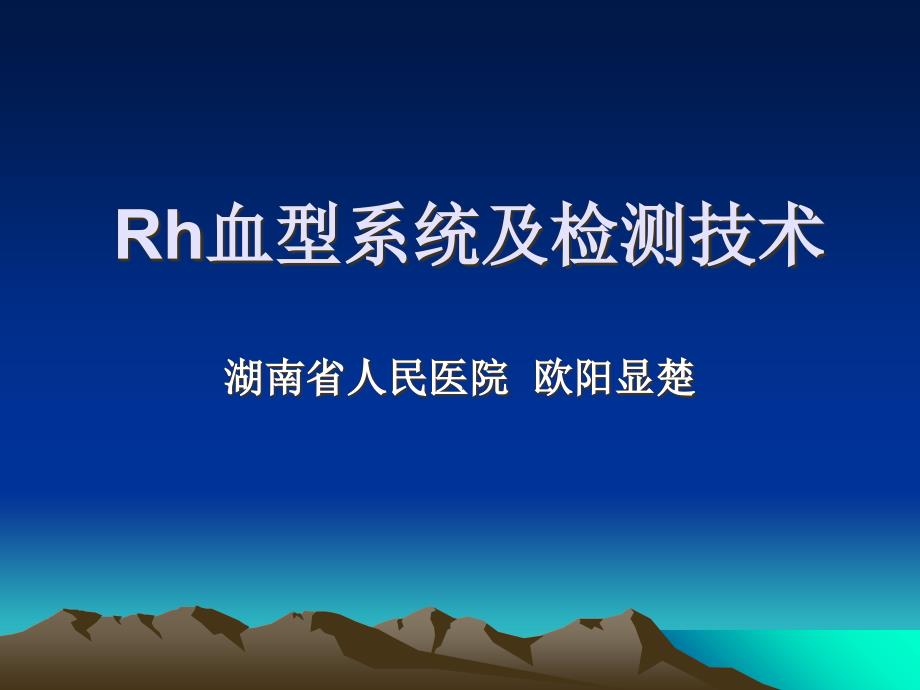 Rh血型系统及检测技术

湖南省人民医院 欧阳显楚